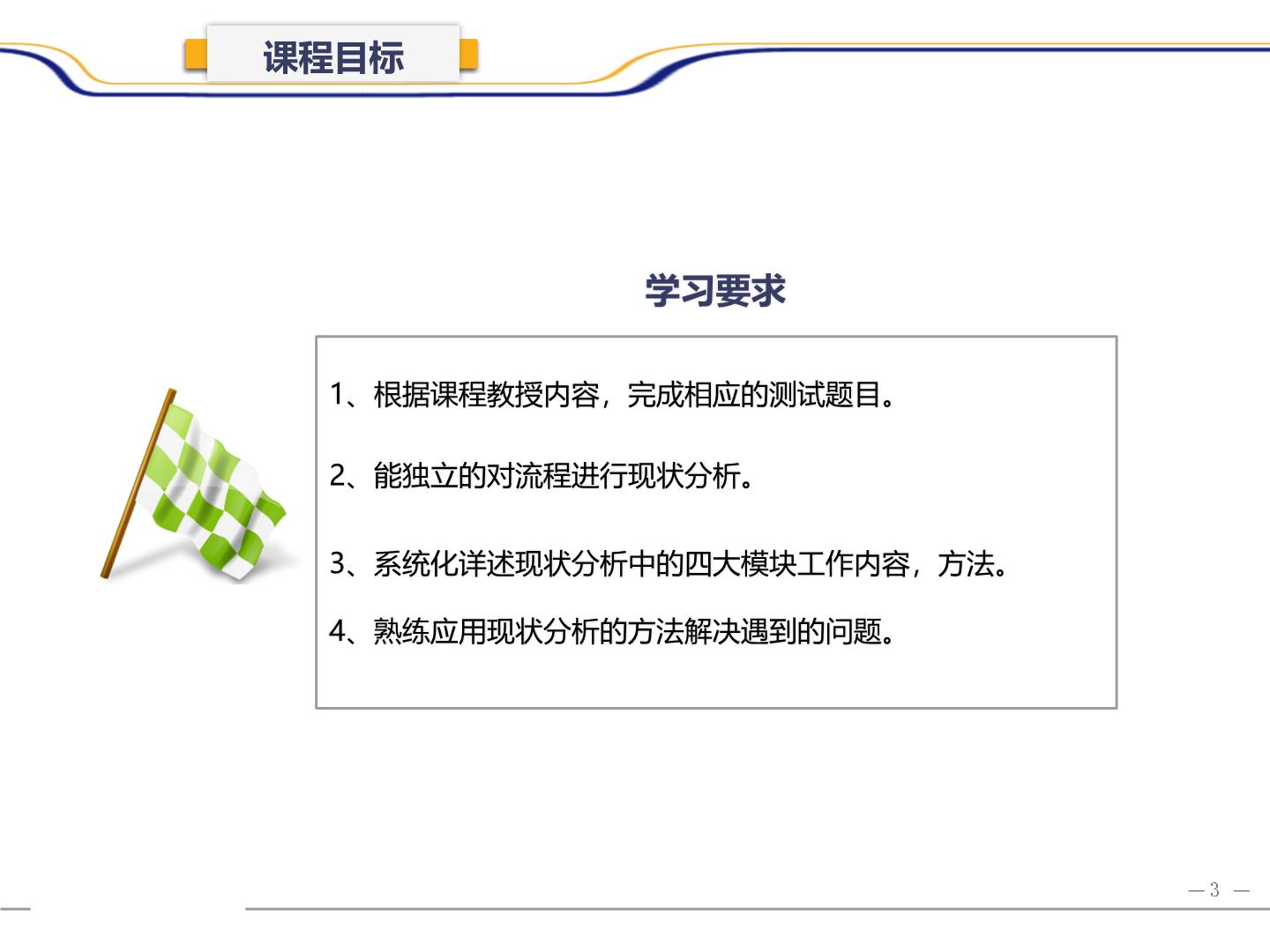 课程目标

学习要求

1、根据课程教授内容，完成相应的测试题目。

2、能独立的对流程进行现状分析。

3、系统化详述现状分析中的四大模块工作内容，方法。

4、熟练应用现状分析的方法解决遇到的问题。

— 3 —